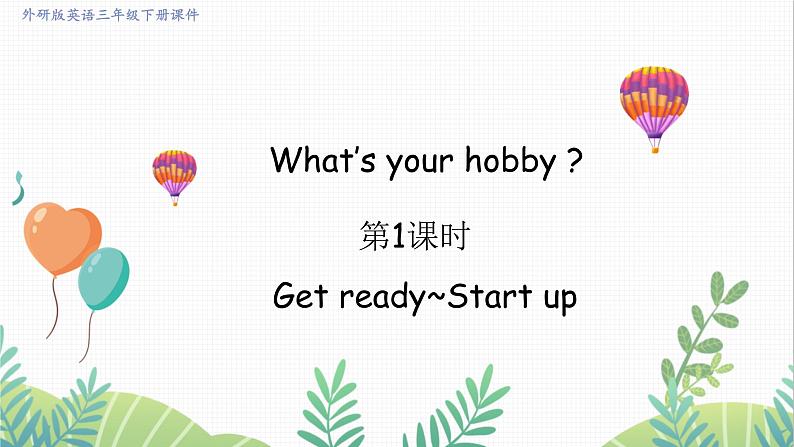 外研版英语三年级下册课件

What's your hobby ?

第1课时

Get ready~Start up